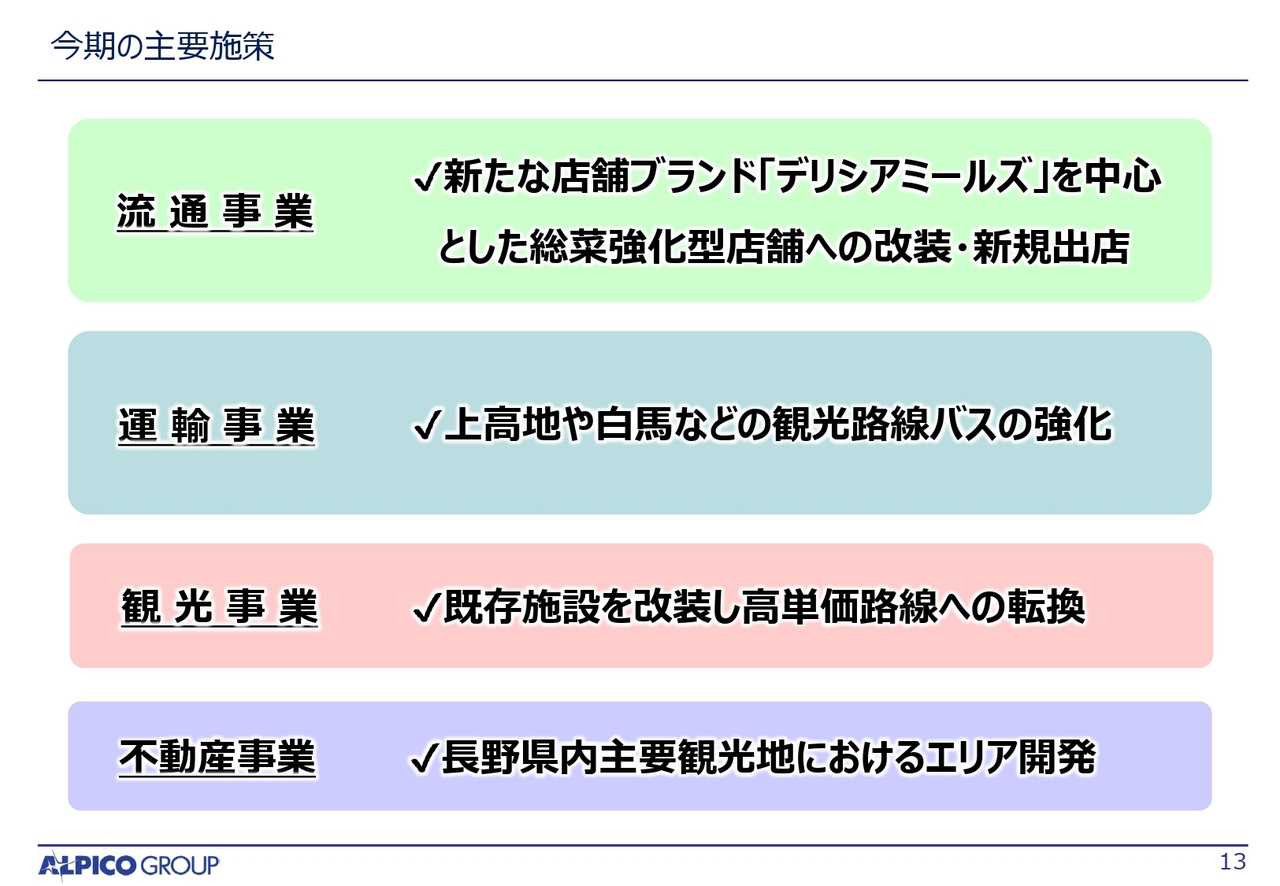 今期の主要施策

流 通 事 業

✓新たな店舗ブランド「デリシアミールズ」を中心とした総菜強化型店舗への改装・新規出店

運 輸 事 業

✓上高地や白馬などの観光路線バスの強化

観 光 事 業

✓既存施設を改装し高単価路線への転換

不動産事業

✓長野県内主要観光地におけるエリア開発

ALPICO GROUP

13